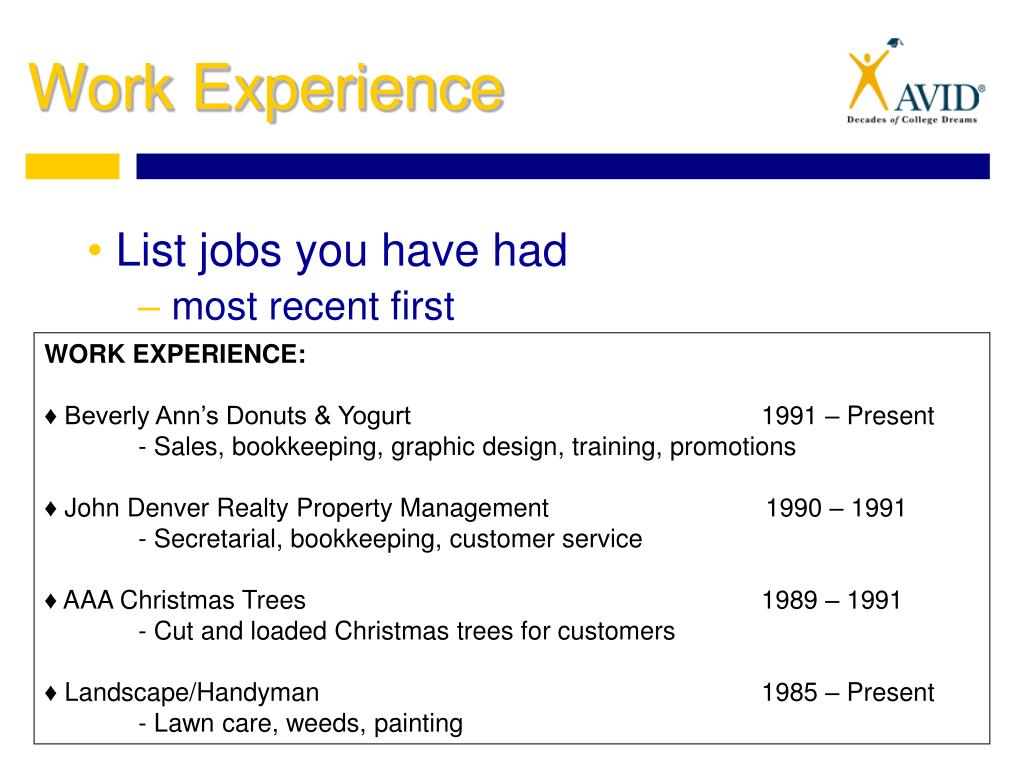 Work Experience

AVID®
Decades of College Dreams

• List jobs you have had
– most recent first

WORK EXPERIENCE:

♦ Beverly Ann's Donuts & Yogurt 1991 – Present
- Sales, bookkeeping, graphic design, training, promotions

♦ John Denver Realty Property Management 1990 – 1991
- Secretarial, bookkeeping, customer service

♦ AAA Christmas Trees 1989 – 1991
- Cut and loaded Christmas trees for customers

♦ Landscape/Handyman 1985 – Present
- Lawn care, weeds, painting